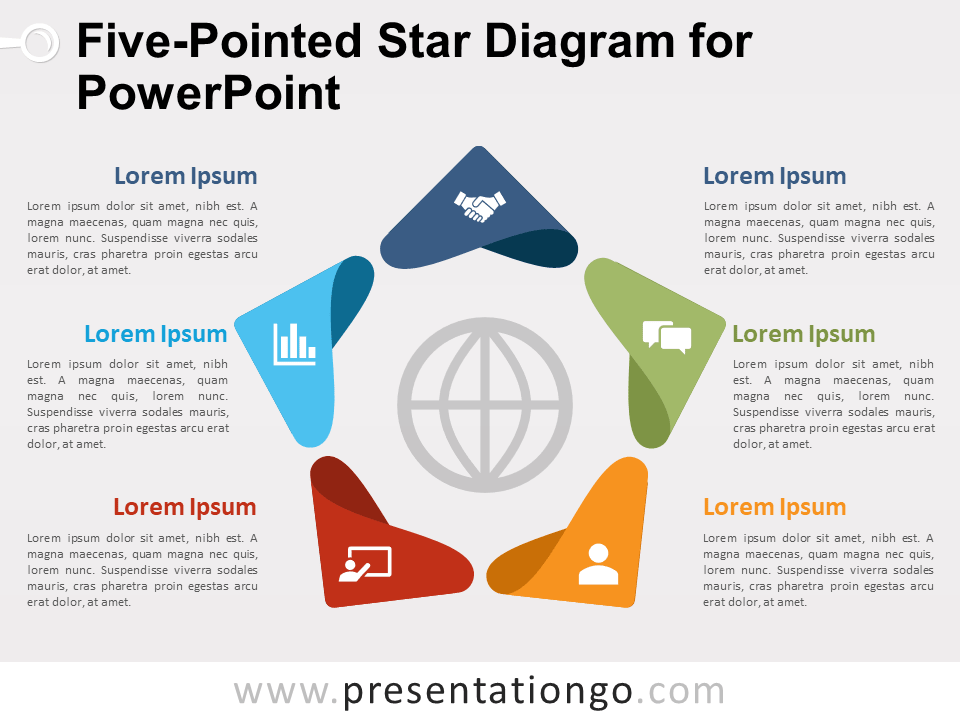 Five-Pointed Star Diagram for PowerPoint

Lorem Ipsum

Lorem ipsum dolor sit amet, nibh est. A magna maecenas, quam magna nec quis, lorem nunc. Suspendisse viverra sodales mauris, cras pharetra proin egestas arcu erat dolor, at amet.

Lorem Ipsum

Lorem ipsum dolor sit amet, nibh est. A magna maecenas, quam magna nec quis, lorem nunc. Suspendisse viverra sodales mauris, cras pharetra proin egestas arcu erat dolor, at amet.

Lorem Ipsum

Lorem ipsum dolor sit amet, nibh est. A magna maecenas, quam magna nec quis, lorem nunc. Suspendisse viverra sodales mauris, cras pharetra proin egestas arcu erat dolor, at amet.

Lorem Ipsum

Lorem ipsum dolor sit amet, nibh est. A magna maecenas, quam magna nec quis, lorem nunc. Suspendisse viverra sodales mauris, cras pharetra proin egestas arcu erat dolor, at amet.

Lorem Ipsum

Lorem ipsum dolor sit amet, nibh est. A magna maecenas, quam magna nec quis, lorem nunc. Suspendisse viverra sodales mauris, cras pharetra proin egestas arcu erat dolor, at amet.

Lorem Ipsum

Lorem ipsum dolor sit amet, nibh est. A magna maecenas, quam magna nec quis, lorem nunc. Suspendisse viverra sodales mauris, cras pharetra proin egestas arcu erat dolor, at amet.

www.presentationgo.com